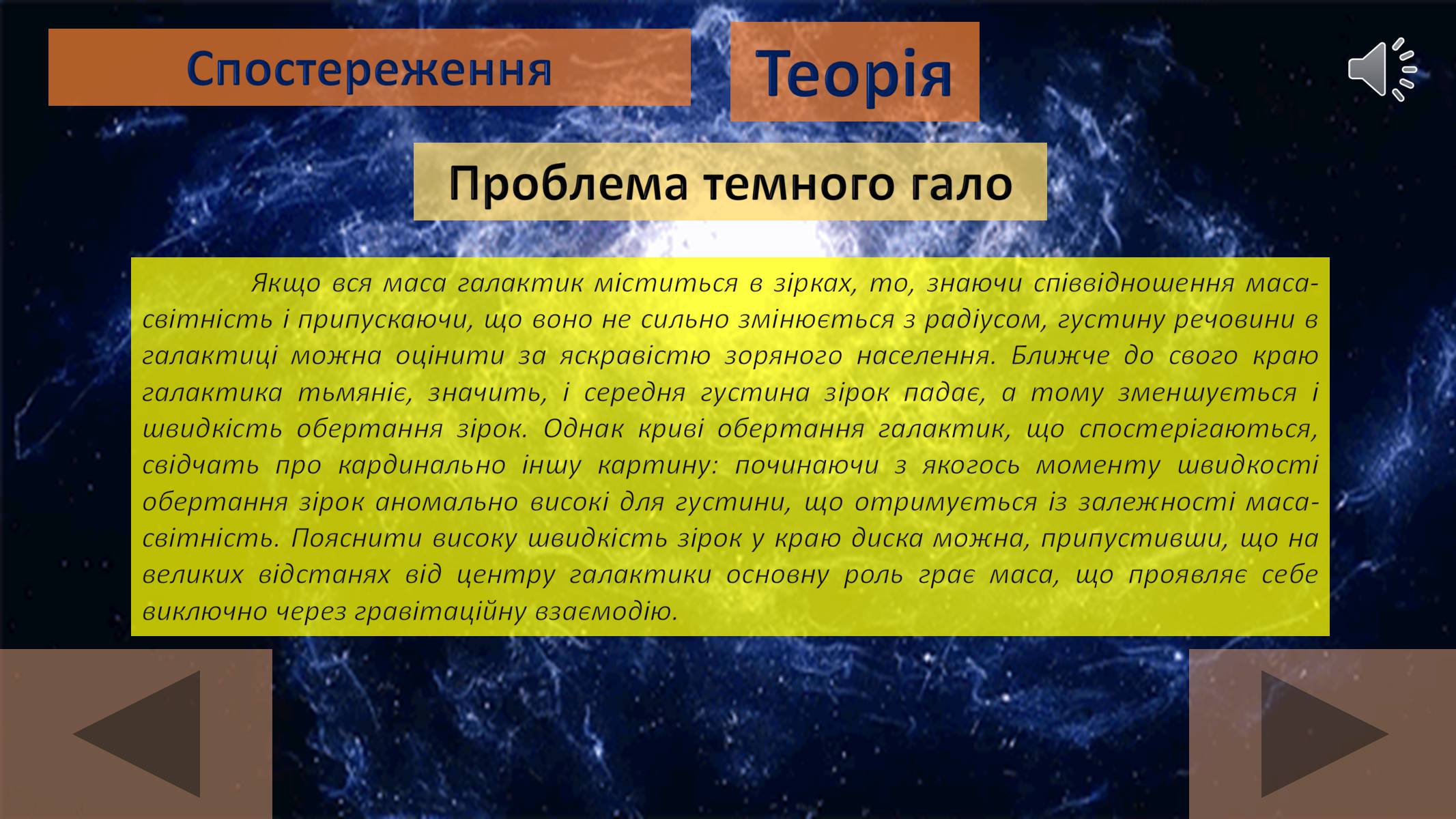 Спостереження

Теорія

Проблема темного гало

Якщо вся маса галактик міститься в зірках, то, знаючи співвідношення маса-світність і припускаючи, що воно не сильно змінюється з радіусом, густину речовини в галактиці можна оцінити за яскравістю зоряного населення. Ближче до свого краю галактика тьмяніє, значить, і середня густина зірок падає, а тому зменшується і швидкість обертання зірок. Однак криві обертання галактик, що спостерігаються, свідчать про кардинально іншу картину: починаючи з якогось моменту швидкості обертання зірок аномально високі для густини, що отримується із залежності маса-світність. Пояснити високу швидкість зірок у краю диска можна, припустивши, що на великих відстанях від центру галактики основну роль грає маса, що проявляє себе виключно через гравітаційну взаємодію.